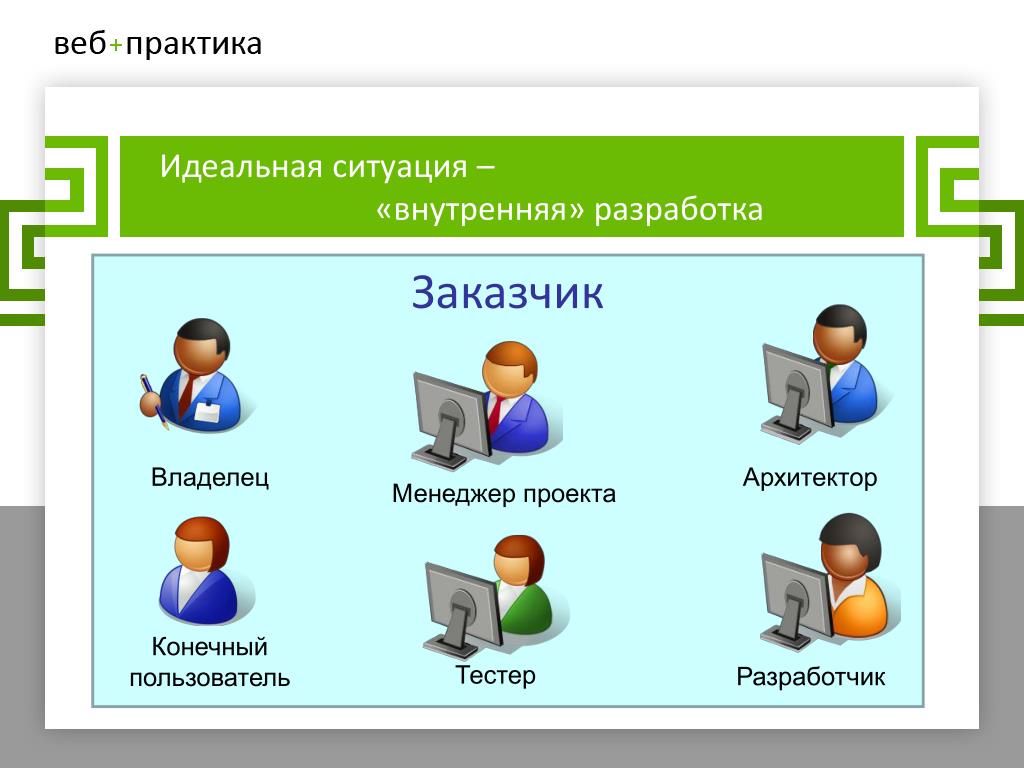 веб+практика

Идеальная ситуация – «внутренняя» разработка

Заказчик

Владелец

Менеджер проекта

Архитектор

Конечный пользователь

Тестер

Разработчик